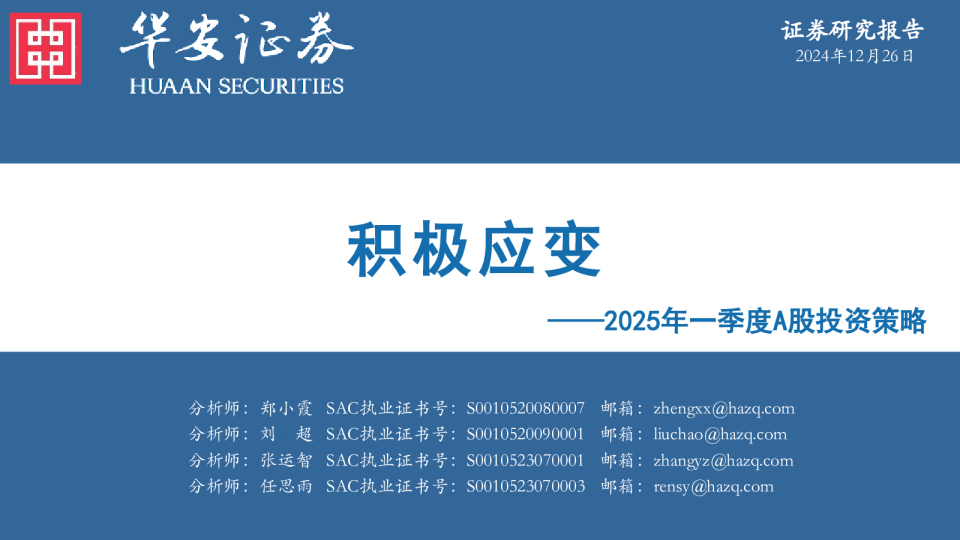 华安证券
HUAAN SECURITIES

证券研究报告
2024年12月26日

积极应变

——2025年一季度A股投资策略

分析师：郑小霞 SAC执业证书号：S0010520080007 邮箱：zhengxx@hazq.com
分析师：刘 超 SAC执业证书号：S0010520090001 邮箱：liuchao@hazq.com
分析师：张运智 SAC执业证书号：S0010523070001 邮箱：zhangyz@hazq.com
分析师：任思雨 SAC执业证书号：S0010523070003 邮箱：rensy@hazq.com